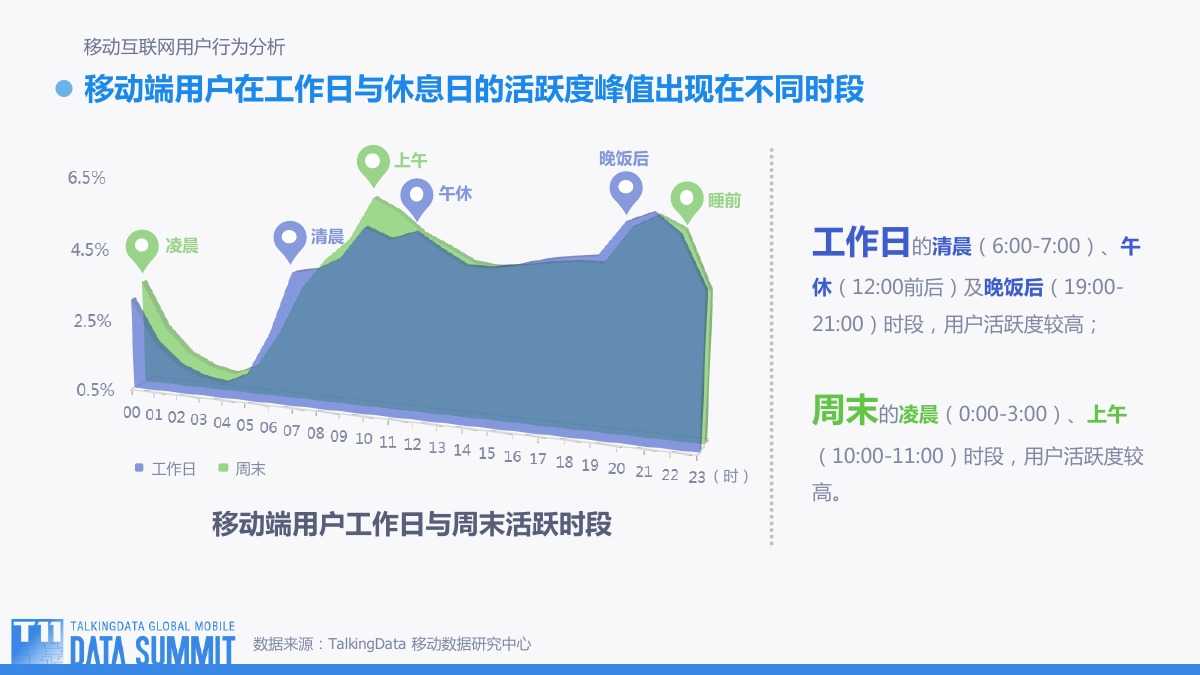 移动互联网用户行为分析

移动端用户在工作日与休息日的活跃度峰值出现在不同时段

6.5%
4.5%
2.5%
0.5%

凌晨
清晨
上午
午休
晚饭后
睡前

00 01 02 03 04 05 06 07 08 09 10 11 12 13 14 15 16 17 18 19 20 21 22 23（时）

工作日 周末

移动端用户工作日与周末活跃时段

工作日的清晨（6:00-7:00）、午休（12:00前后）及晚饭后（19:00-21:00）时段，用户活跃度较高；

周末的凌晨（0:00-3:00）、上午（10:00-11:00）时段，用户活跃度较高。

T11 TALKINGDATA GLOBAL MOBILE DATA SUMMIT

数据来源：TalkingData 移动数据研究中心